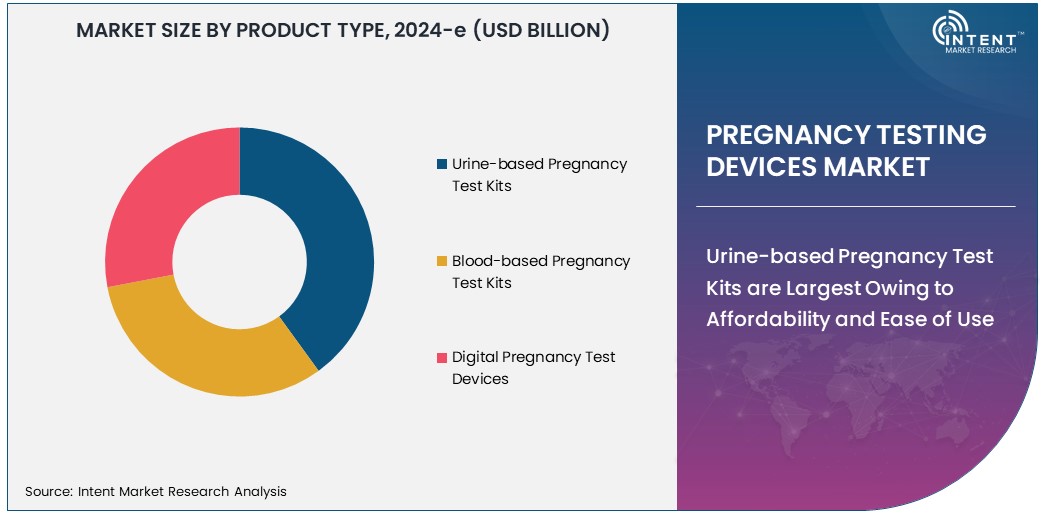 MARKET SIZE BY PRODUCT TYPE, 2024-e (USD BILLION)

Urine-based Pregnancy Test Kits

Blood-based Pregnancy Test Kits

Digital Pregnancy Test Devices

Source: Intent Market Research Analysis

INTENT™
MARKET RESEARCH

PREGNANCY TESTING DEVICES MARKET

Urine-based Pregnancy Test Kits are Largest Owing to Affordability and Ease of Use